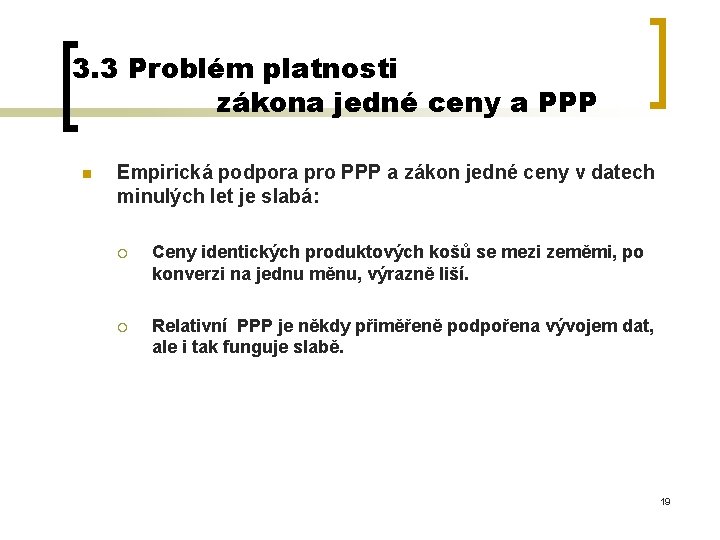 3.3 Problém platnosti zákona jedné ceny a PPP

Empirická podpora pro PPP a zákon jedné ceny v datech minulých let je slabá:

Ceny identických produktových košů se mezi zeměmi, po konverzi na jednu měnu, výrazně liší.

Relativní PPP je někdy přiměřeně podpořena vývojem dat, ale i tak funguje slabě.

19